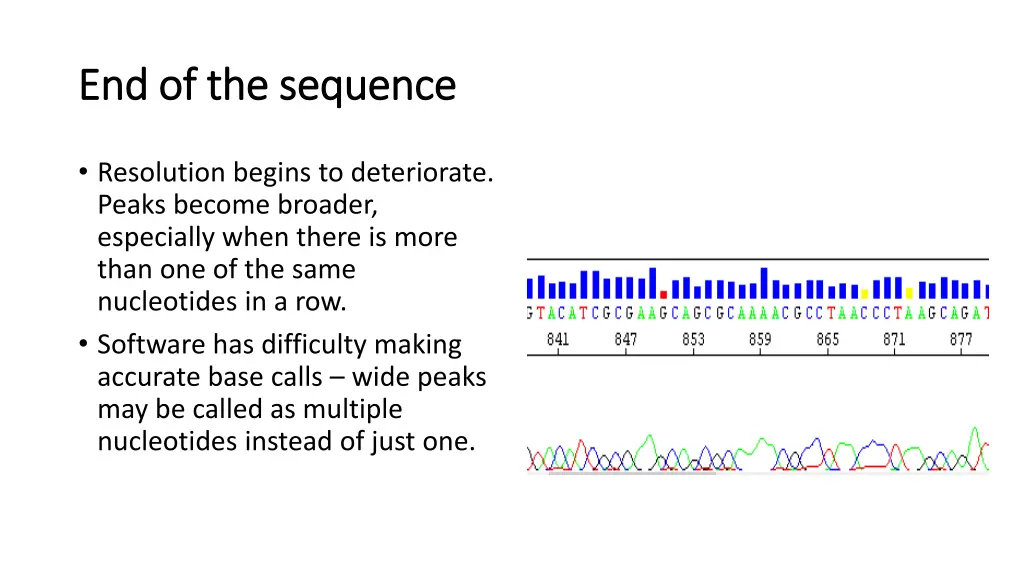 End of the sequence

• Resolution begins to deteriorate. Peaks become broader, especially when there is more than one of the same nucleotides in a row.

• Software has difficulty making accurate base calls – wide peaks may be called as multiple nucleotides instead of just one.

GTACATCGCGAAGCAGCGCAAAACGCCTAACCCTAAGCAGAT

841 847 853 859 865 871 877